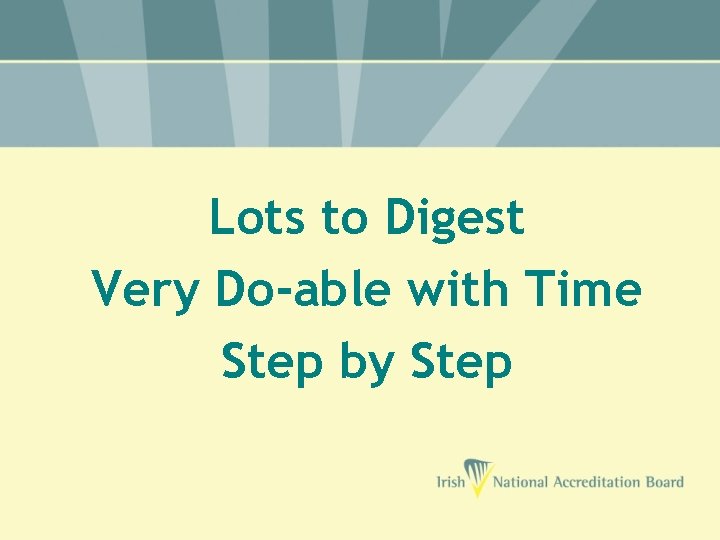 Lots to Digest
Very Do-able with Time
Step by Step

Irish National Accreditation Board